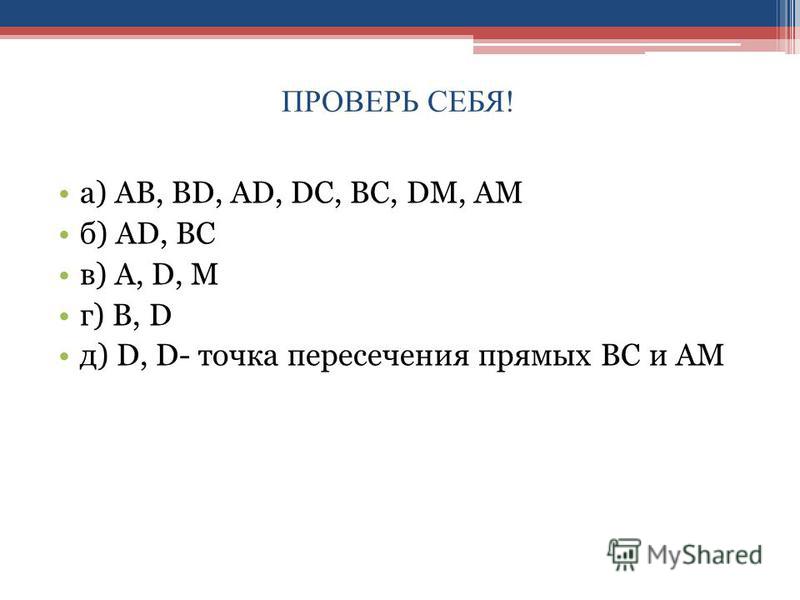 ПРОВЕРЬ СЕБЯ!

• а) AB, BD, AD, DC, BC, DM, AM
• б) AD, BC
• в) A, D, M
• г) B, D
• д) D, D- точка пересечения прямых BC и AM

MyShared